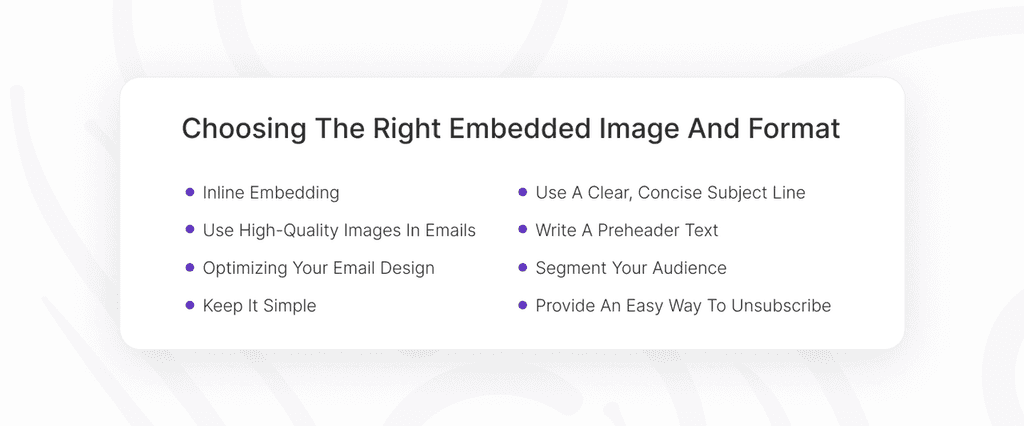 Choosing The Right Embedded Image And Format

- Inline Embedding
- Use High-Quality Images In Emails
- Optimizing Your Email Design
- Keep It Simple

- Use A Clear, Concise Subject Line
- Write A Preheader Text
- Segment Your Audience
- Provide An Easy Way To Unsubscribe